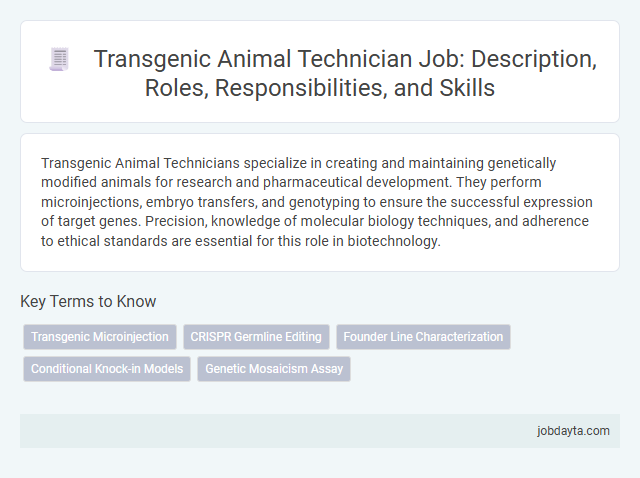 Transgenic Animal Technician Job: Description, Roles, Responsibilities, and Skills

Transgenic Animal Technicians specialize in creating and maintaining genetically modified animals for research and pharmaceutical development. They perform microinjections, embryo transfers, and genotyping to ensure the successful expression of target genes. Precision, knowledge of molecular biology techniques, and adherence to ethical standards are essential for this role in biotechnology.

Key Terms to Know

Transgenic Microinjection

CRISPR Germline Editing

Founder Line Characterization

Conditional Knock-in Models

Genetic Mosaicism Assay

jobdayta.com